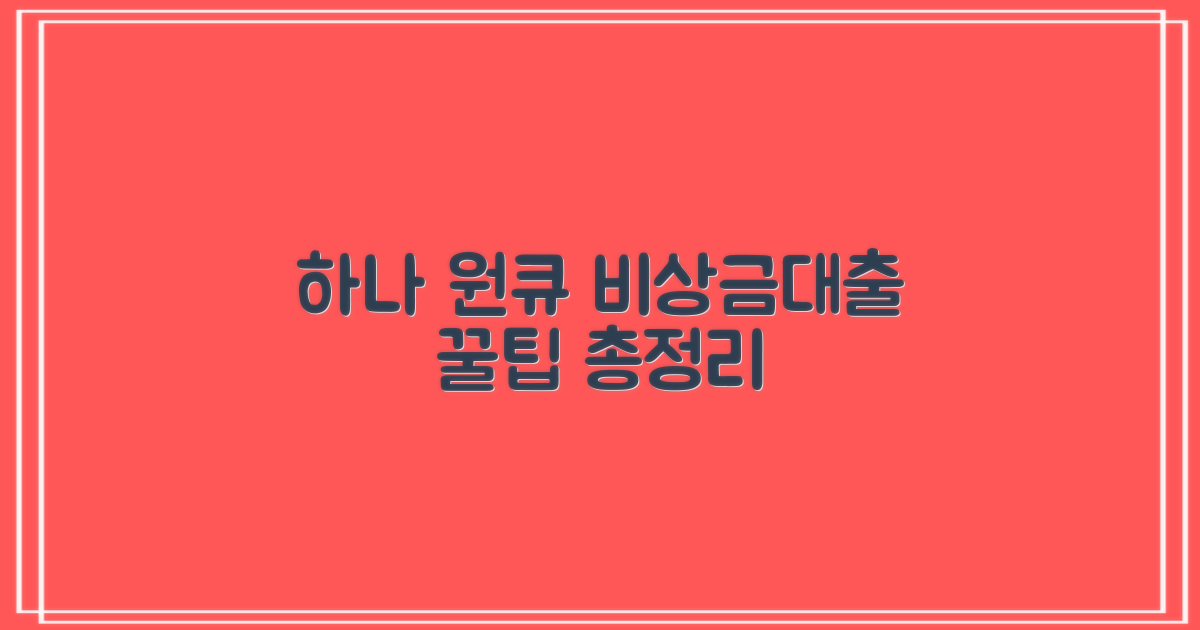 하나 원큐 비상금대출
꿀팁 총정리